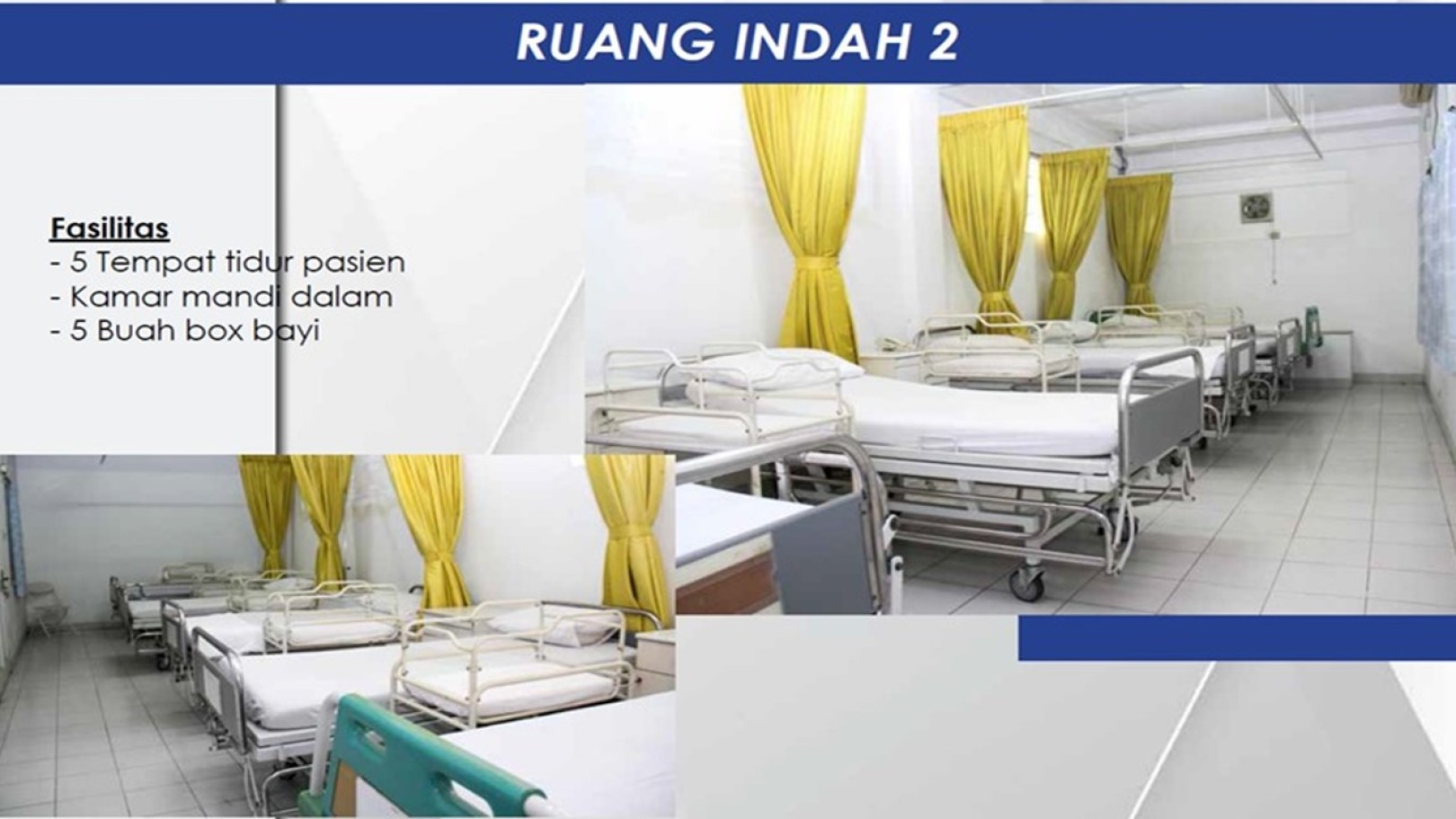 RUANG INDAH 2

Fasilitas
- 5 Tempat tidur pasien
- Kamar mandi dalam
- 5 Buah box bayi